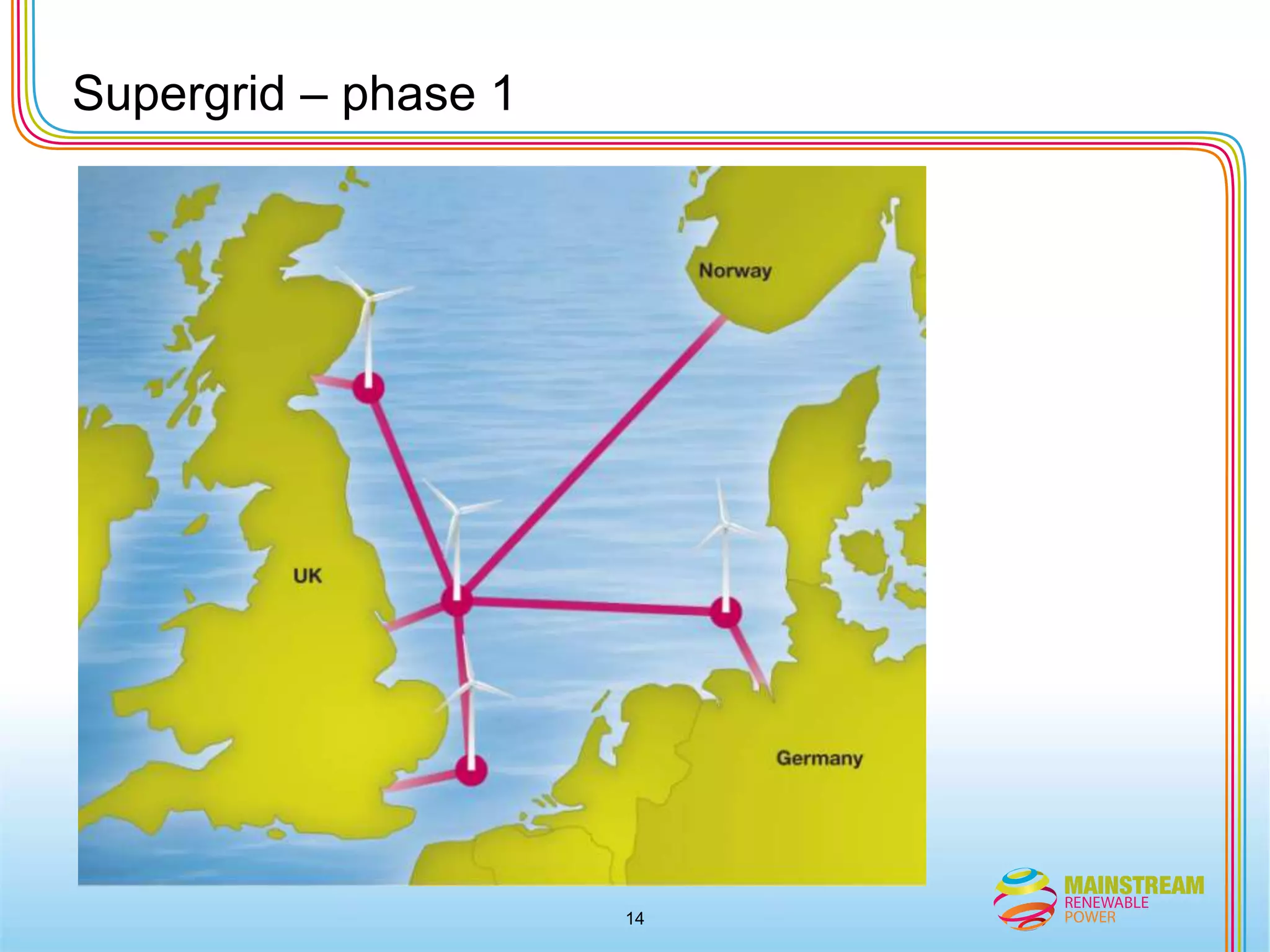 Supergrid – phase 1

Norway

UK

Germany

14

MAINSTREAM
RENEWABLE
POWER